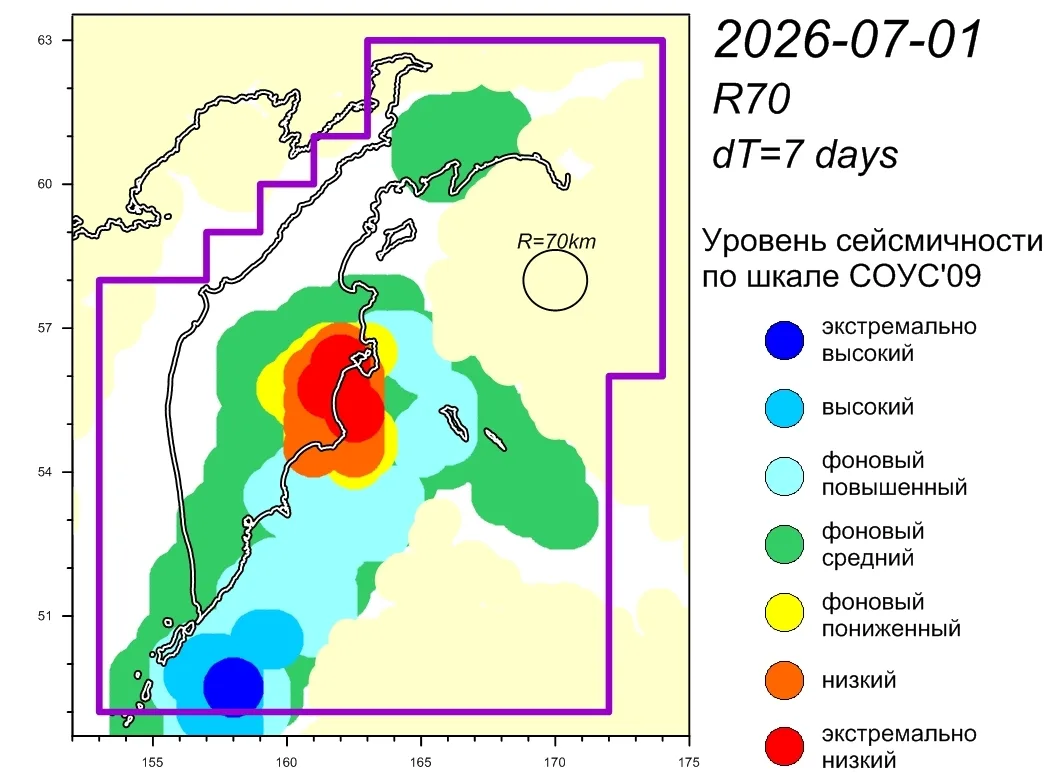 2026-07-01
R70
dT=7 days

Уровень сейсмичности по шкале СОУС'09

экстремально высокий
высокий
фоновый повышенный
фоновый средний
фоновый пониженный
низкий
экстремально низкий

R=70km

63
60
57
54
51

155
160
165
170
175